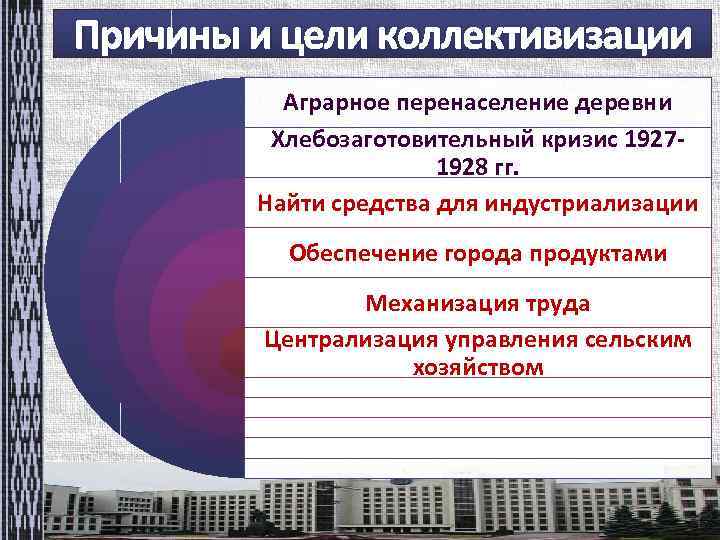 Причины и цели коллективизации

Аграрное перенаселение деревни

Хлебозаготовительный кризис 1927-1928 гг.

Найти средства для индустриализации

Обеспечение города продуктами

Механизация труда

Централизация управления сельским хозяйством